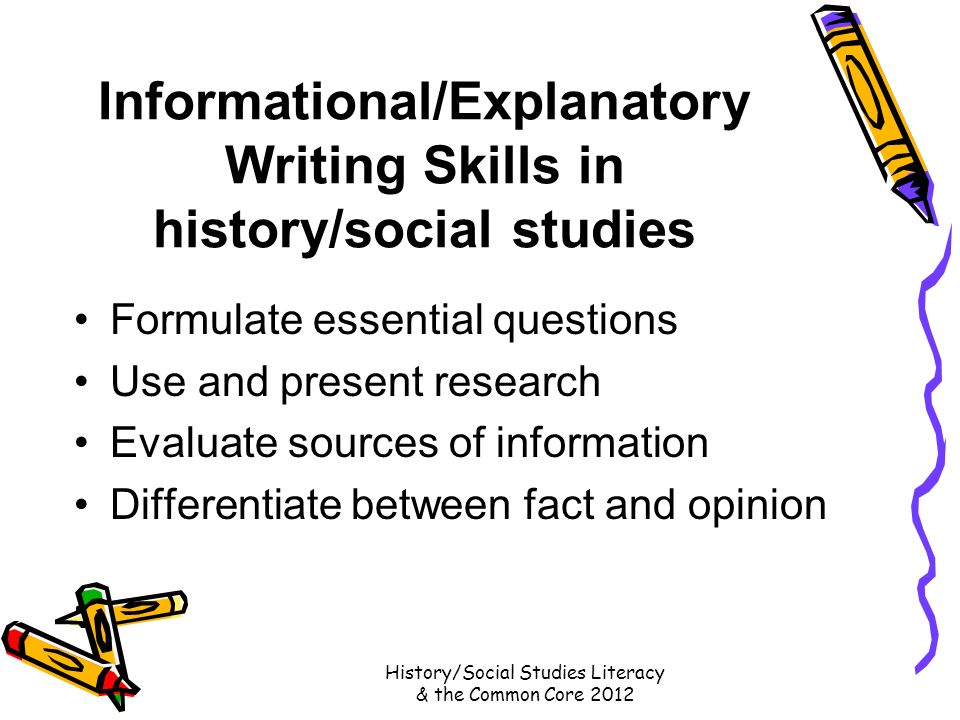 Informational/Explanatory Writing Skills in history/social studies

• Formulate essential questions
• Use and present research
• Evaluate sources of information
• Differentiate between fact and opinion

History/Social Studies Literacy & the Common Core 2012